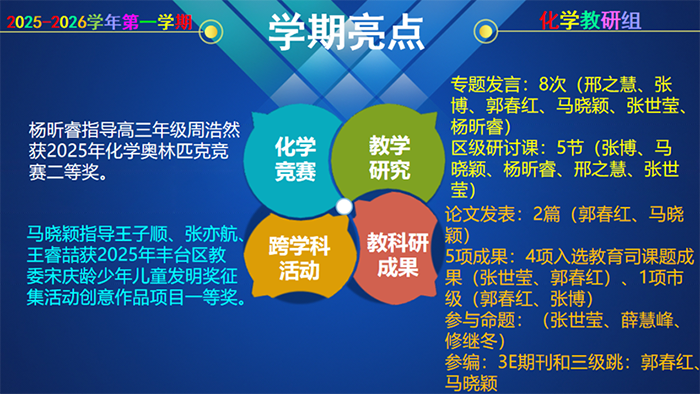 2025-2026学年第一学期

学期亮点

化学教研组

杨昕睿指导高三年级周浩然获2025年化学奥林匹克竞赛二等奖。

马晓颖指导王子顺、张亦航、王睿喆获2025年丰台区教委宋庆龄少年儿童发明奖征集活动创意作品项目一等奖。

化学竞赛

教学研究

跨学科活动

教科研成果

专题发言：8次（邢之慧、张博、郭春红、马晓颖、张世莹、杨昕睿）

区级研讨课：5节（张博、马晓颖、杨昕睿、邢之慧、张世莹）

论文发表：2篇（郭春红、马晓颖）

5项成果：4项入选教育司课题成果（张世莹、郭春红）、1项市级（郭春红、张博）

参与命题：（张世莹、薛慧峰、修继冬）

参编：3E期刊和三级跳：郭春红、马晓颖